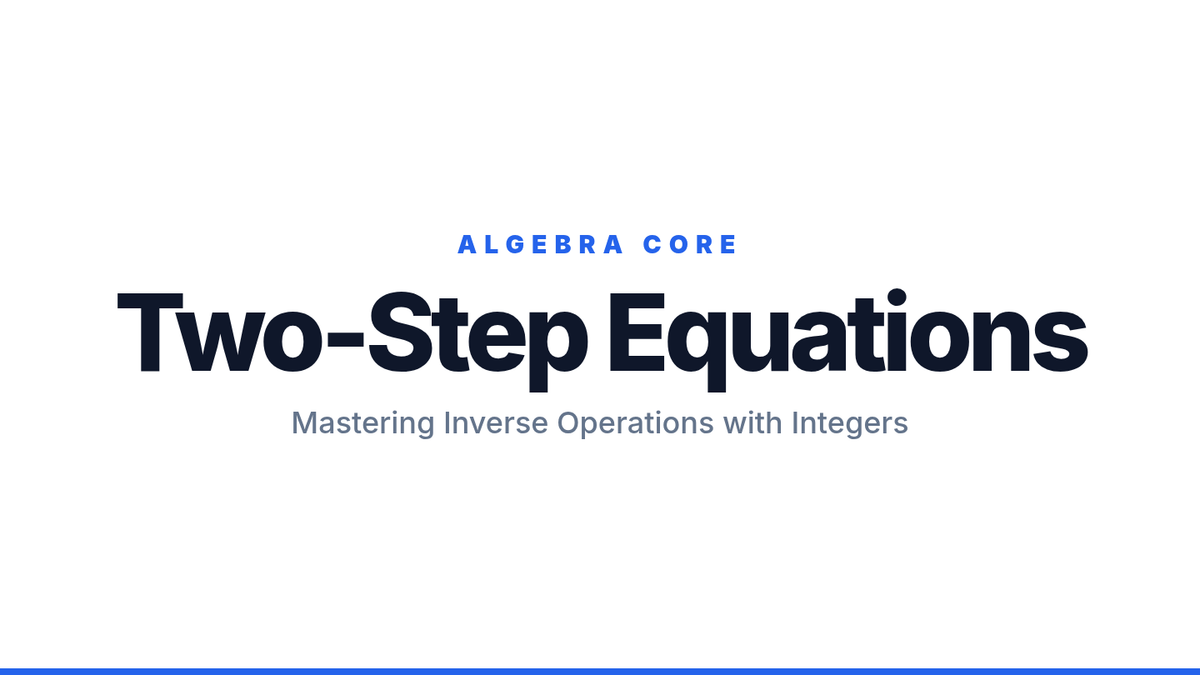 ALGEBRA CORE

Two-Step Equations

Mastering Inverse Operations with Integers